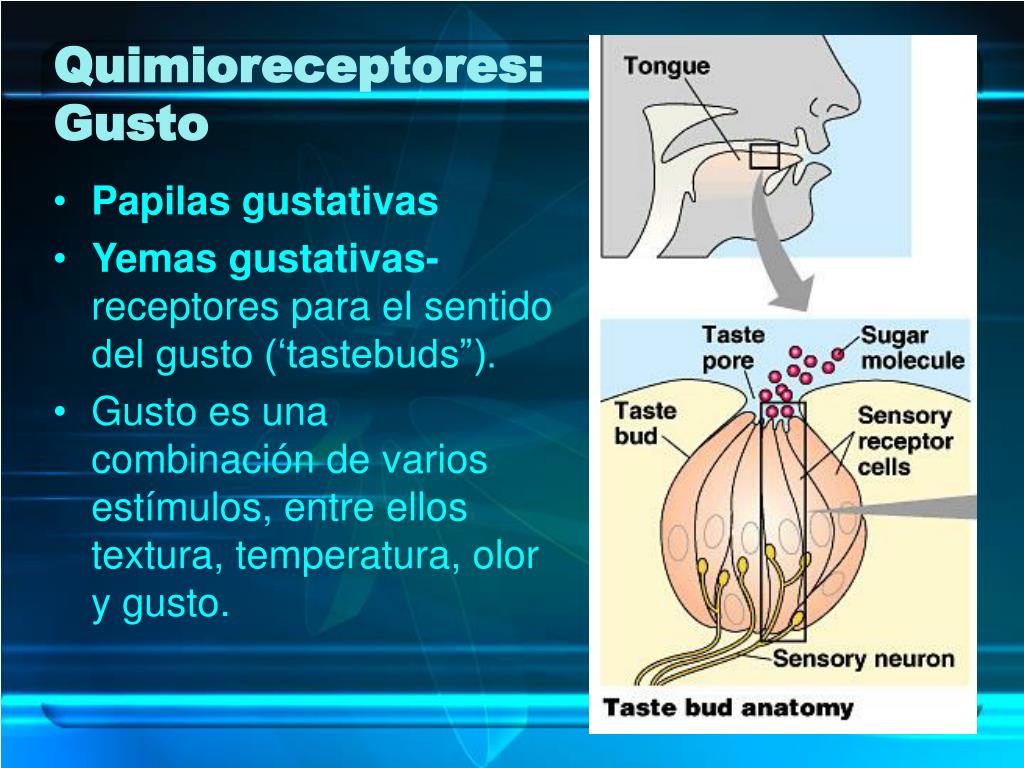 Quimioreceptores: Gusto

• Papilas gustativas
• Yemas gustativas- receptores para el sentido del gusto (‘tastebuds”).
• Gusto es una combinación de varios estímulos, entre ellos textura, temperatura, olor y gusto.

Tongue

Taste pore

Sugar molecule

Taste bud

Sensory receptor cells

Sensory neuron

Taste bud anatomy